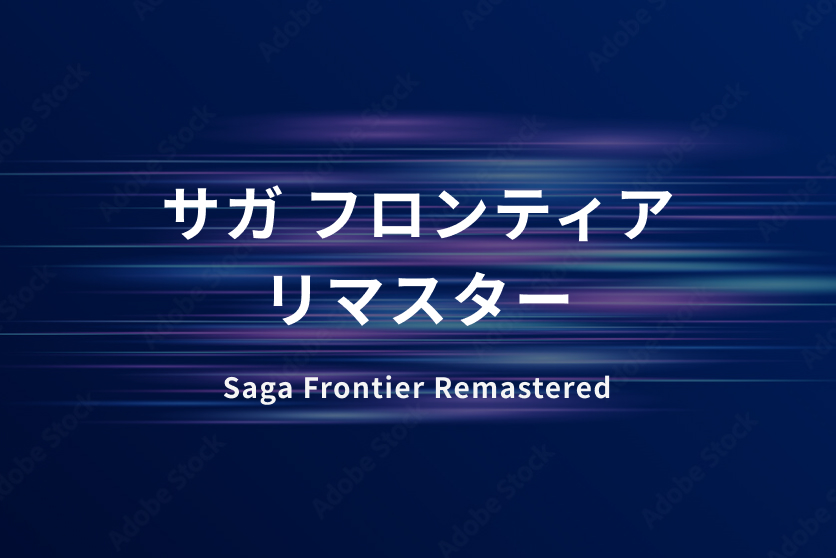 サガ フロンティア
リマスター

Saga Frontier Remastered

Adobe Stock